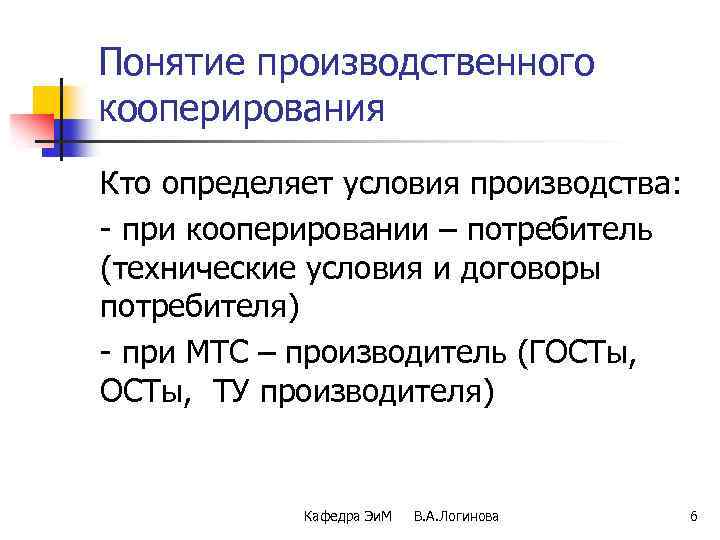 Понятие производственного кооперирования

Кто определяет условия производства:

- при кооперировании – потребитель (технические условия и договоры потребителя)

- при МТС – производитель (ГОСТы, ОСТы, ТУ производителя)

Кафедра ЭиМ В.А.Логинова 6